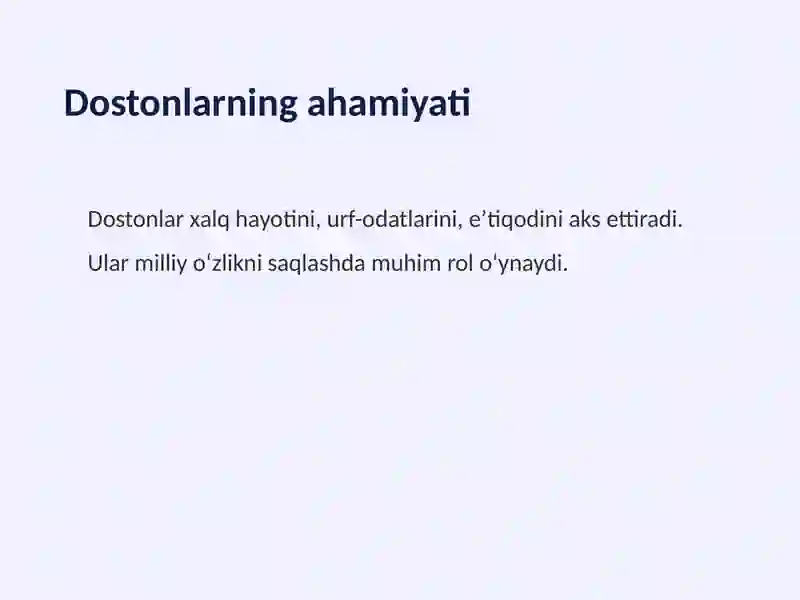 Dostonlarning ahamiyati

Dostonlar xalq hayotini, urf-odatlarini, e’tiqodini aks ettiradi.

Ular milliy o‘zlikni saqlashda muhim rol o‘ynaydi.